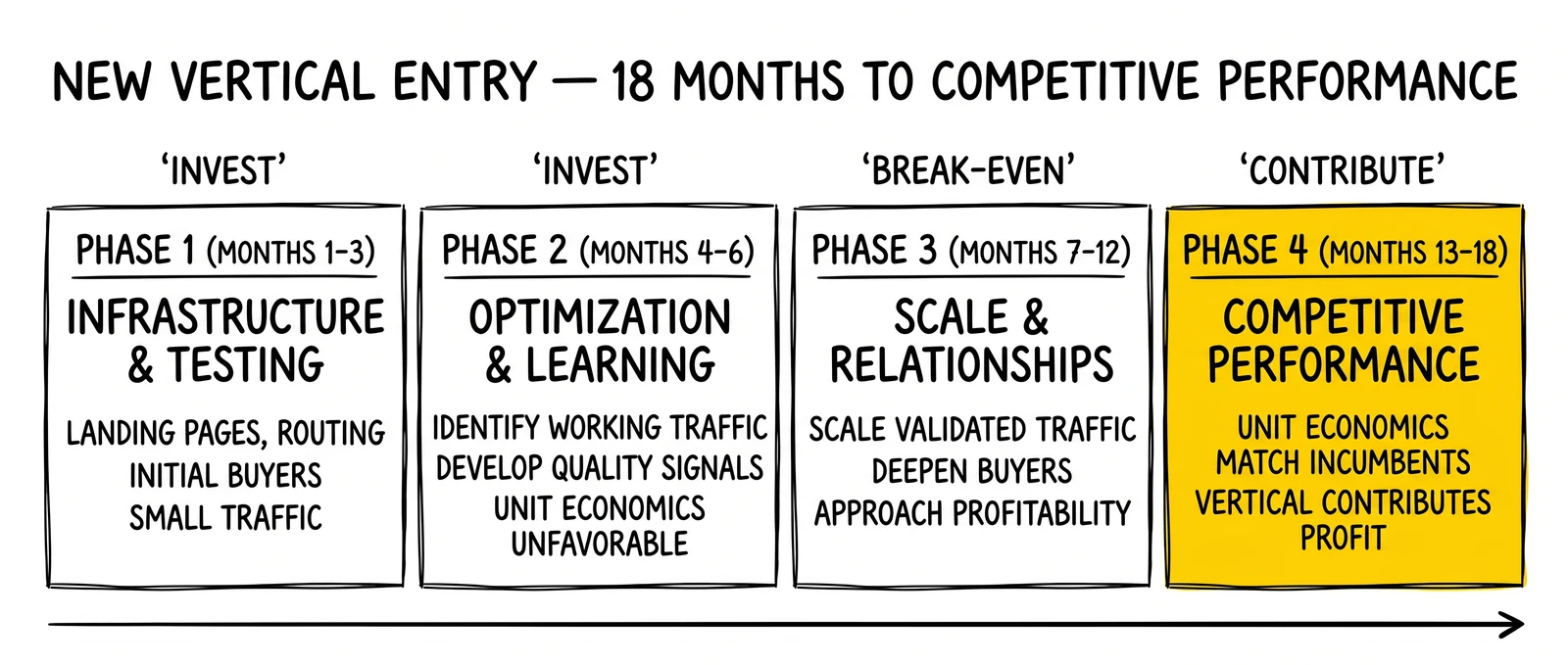 NEW VERTICAL ENTRY — 18 MONTHS TO COMPETITIVE PERFORMANCE

'INVEST'

PHASE 1 (MONTHS 1-3)

INFRASTRUCTURE & TESTING

LANDING PAGES, ROUTING
INITIAL BUYERS
SMALL TRAFFIC

'INVEST'

PHASE 2 (MONTHS 4-6)

OPTIMIZATION & LEARNING

IDENTIFY WORKING TRAFFIC
DEVELOP QUALITY SIGNALS
UNIT ECONOMICS UNFAVORABLE

'BREAK-EVEN'

PHASE 3 (MONTHS 7-12)

SCALE & RELATIONSHIPS

SCALE VALIDATED TRAFFIC
DEEPEN BUYERS
APPROACH PROFITABILITY

'CONTRIBUTE'

PHASE 4 (MONTHS 13-18)

COMPETITIVE PERFORMANCE

UNIT ECONOMICS
MATCH INCUMBENTS
VERTICAL CONTRIBUTES PROFIT